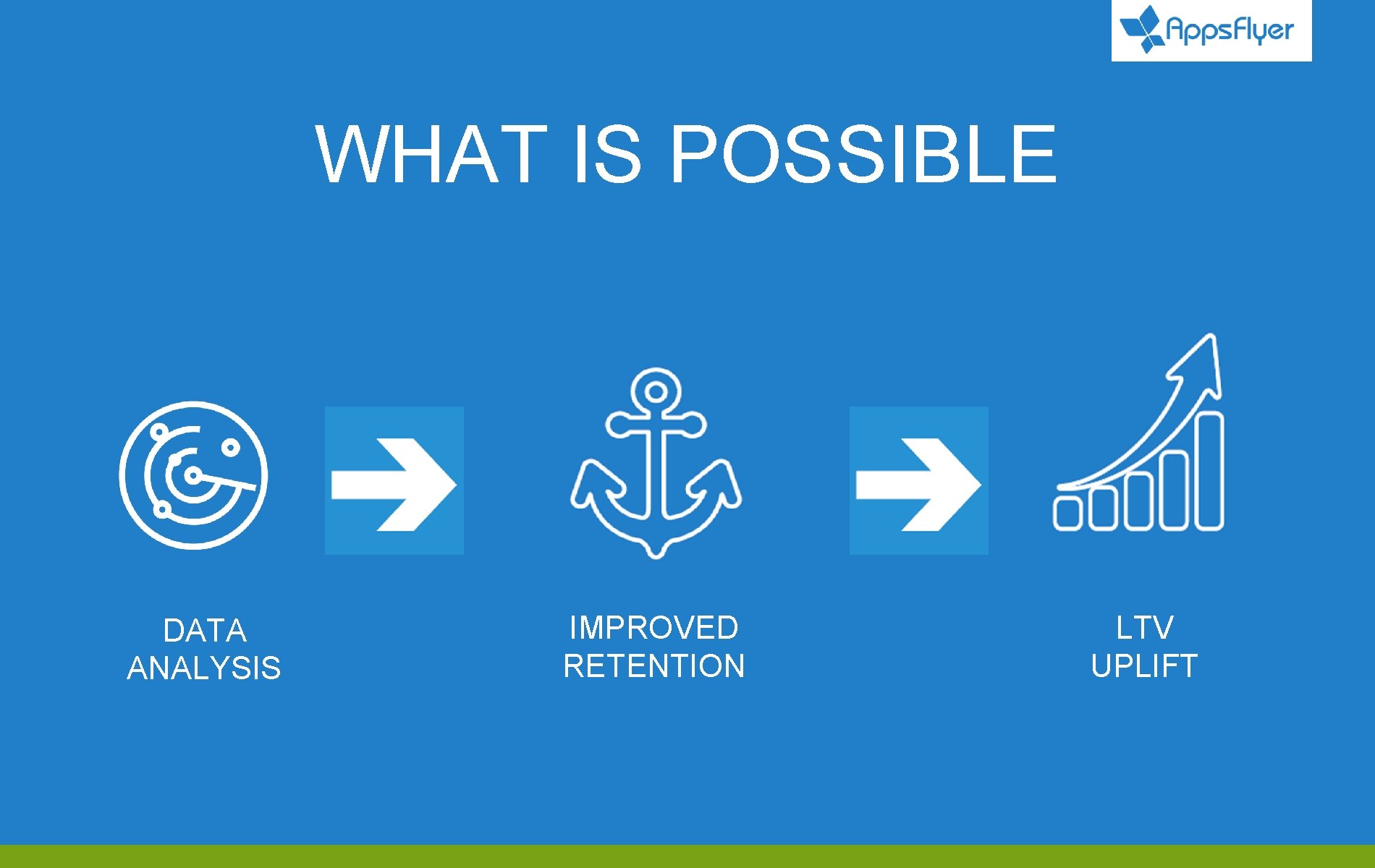 AppsFlyer

WHAT IS POSSIBLE

DATA ANALYSIS

IMPROVED RETENTION

LTV UPLIFT